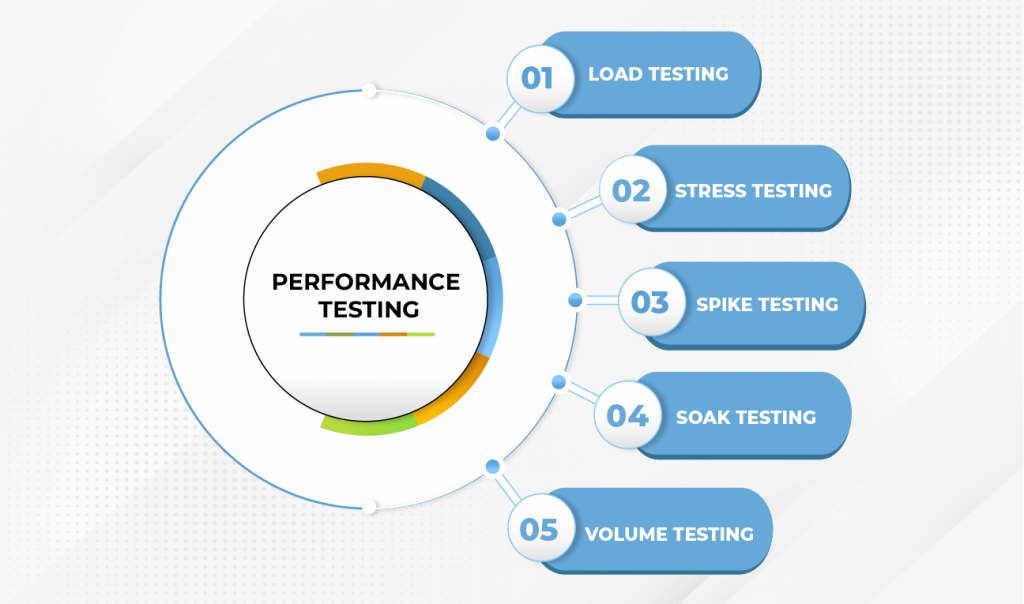 PERFORMANCE TESTING

01 LOAD TESTING

02 STRESS TESTING

03 SPIKE TESTING

04 SOAK TESTING

05 VOLUME TESTING